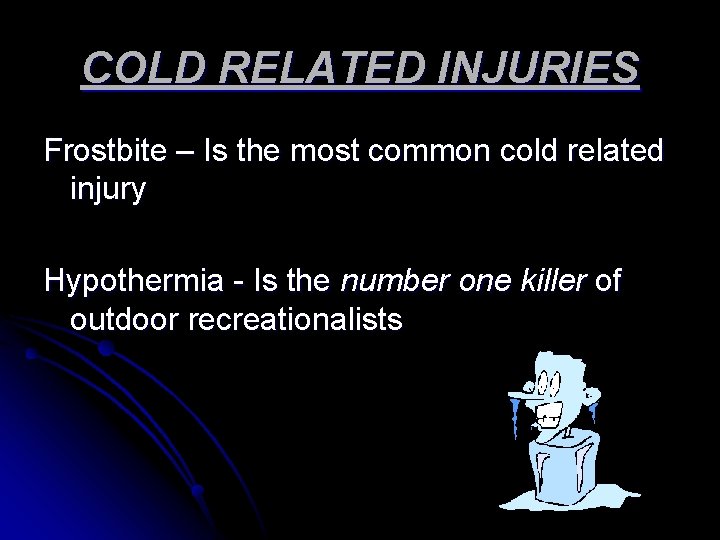 COLD RELATED INJURIES

Frostbite – Is the most common cold related injury

Hypothermia - Is the number one killer of outdoor recreationalists